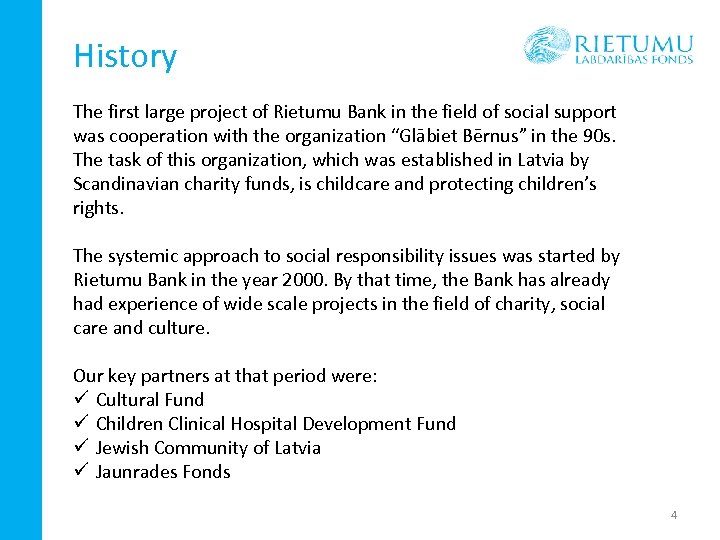 History

RIETUMU
LABDARĪBAS FONDS

The first large project of Rietumu Bank in the field of social support was cooperation with the organization “Glābiet Bērnus” in the 90s. The task of this organization, which was established in Latvia by Scandinavian charity funds, is childcare and protecting children’s rights.

The systemic approach to social responsibility issues was started by Rietumu Bank in the year 2000. By that time, the Bank has already had experience of wide scale projects in the field of charity, social care and culture.

Our key partners at that period were:
✓ Cultural Fund
✓ Children Clinical Hospital Development Fund
✓ Jewish Community of Latvia
✓ Jaunrades Fonds

4